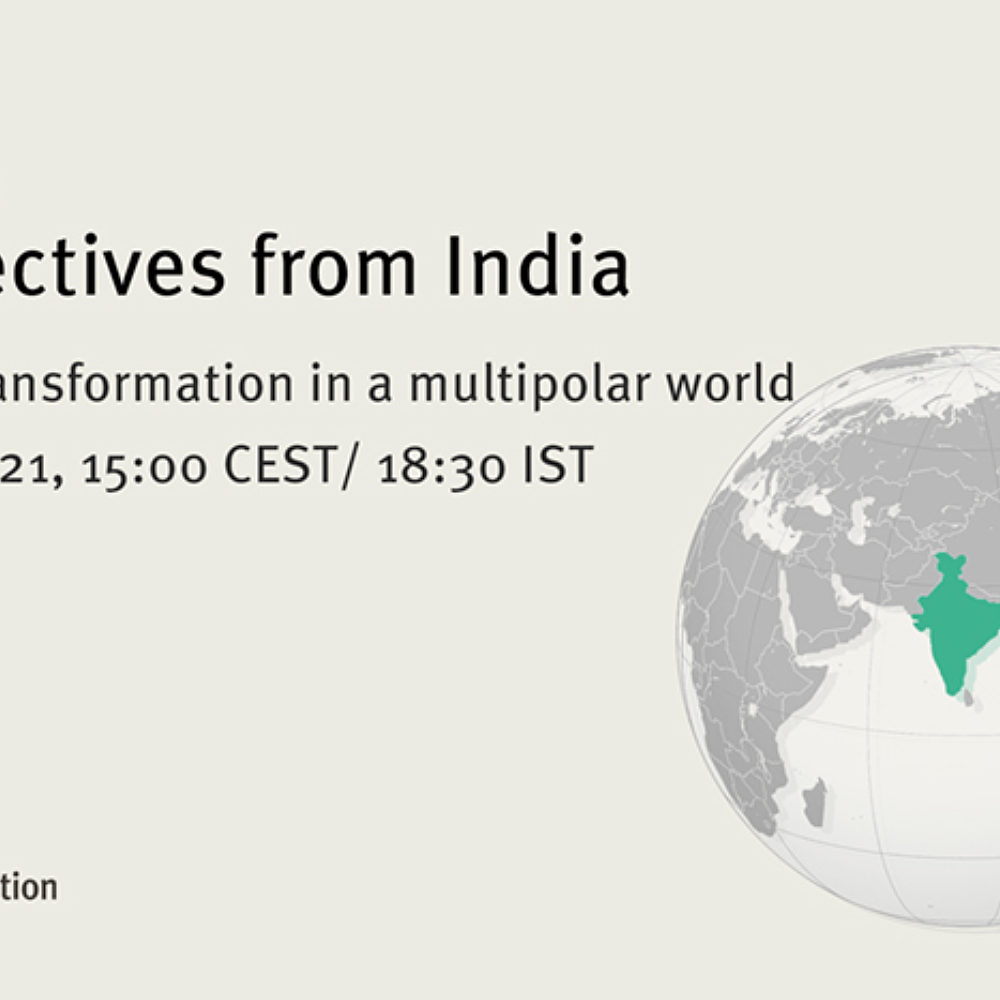 ectives from India

ansformation in a multipolar world

21, 15:00 CEST/ 18:30 IST

tion